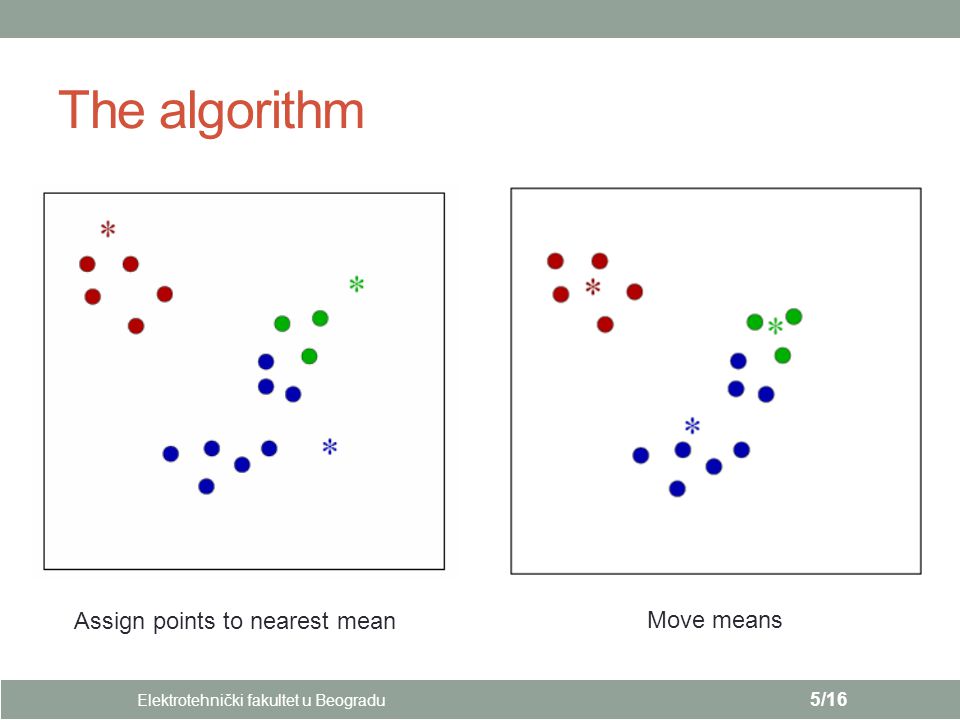 The algorithm

Assign points to nearest mean

Move means

Elektrotehnički fakultet u Beogradu

5/16